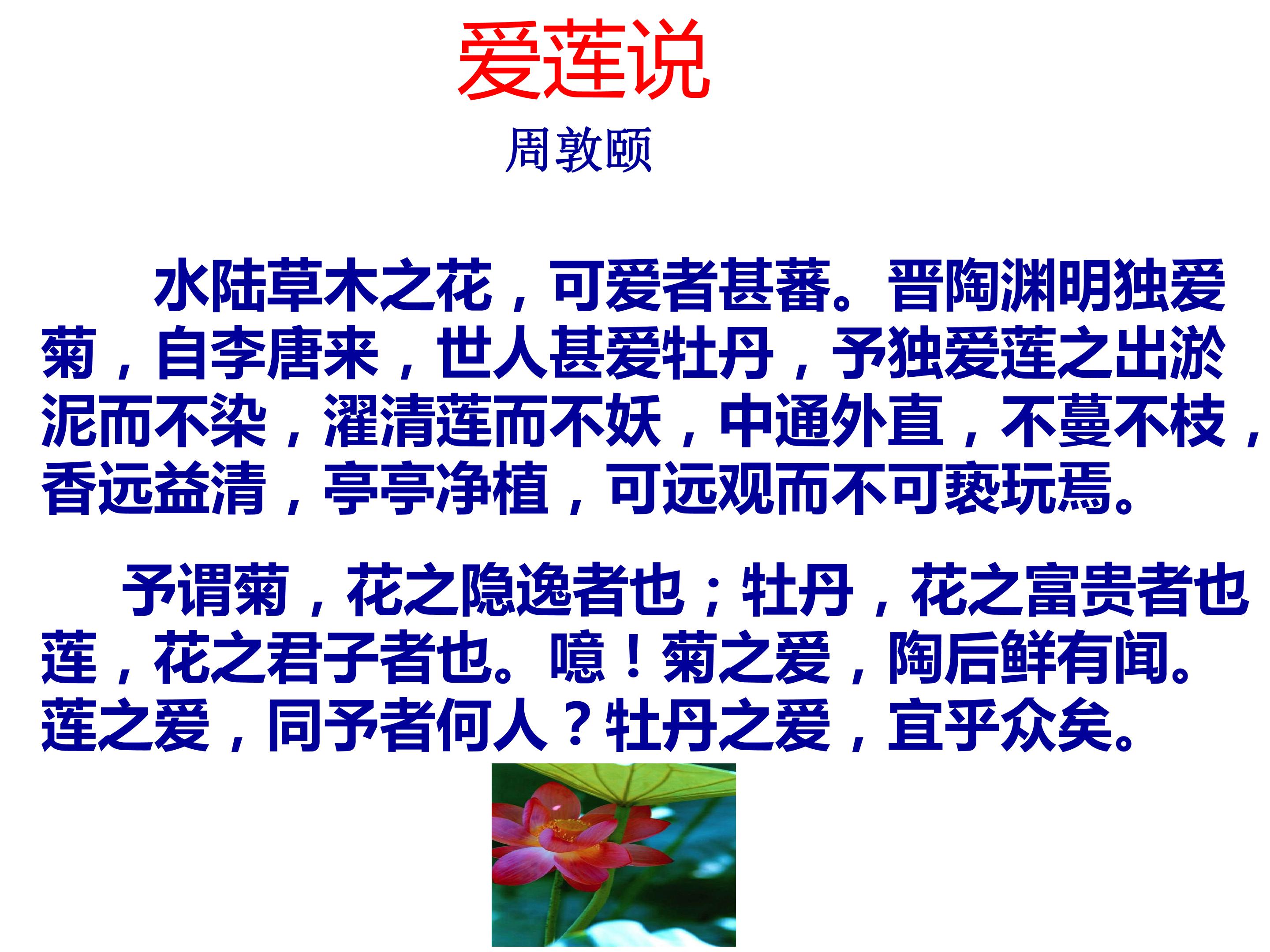 爱莲说

周敦颐

水陆草木之花，可爱者甚蕃。晋陶渊明独爱菊，自李唐来，世人甚爱牡丹，予独爱莲之出淤泥而不染，濯清莲而不妖，中通外直，不蔓不枝，香远益清，亭亭净植，可远观而不可亵玩焉。

予谓菊，花之隐逸者也；牡丹，花之富贵者也莲，花之君子者也。噫！菊之爱，陶后鲜有闻。莲之爱，同予者何人？牡丹之爱，宜乎众矣。